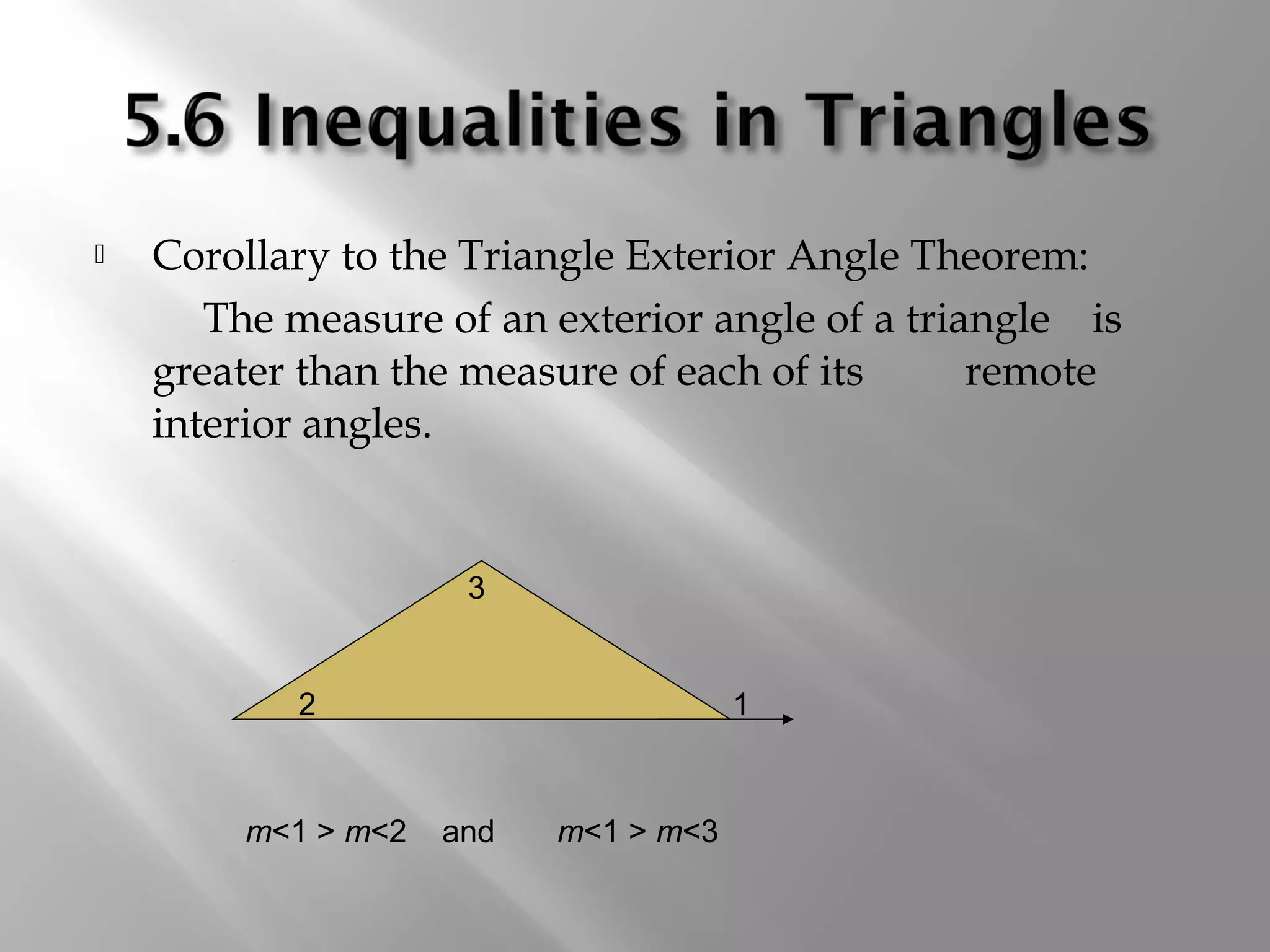 5.6 Inequalities in Triangles

Corollary to the Triangle Exterior Angle Theorem:

The measure of an exterior angle of a triangle is greater than the measure of each of its remote interior angles.

3

2

1

$m<1 > m<2$ and $m<1 > m<3$